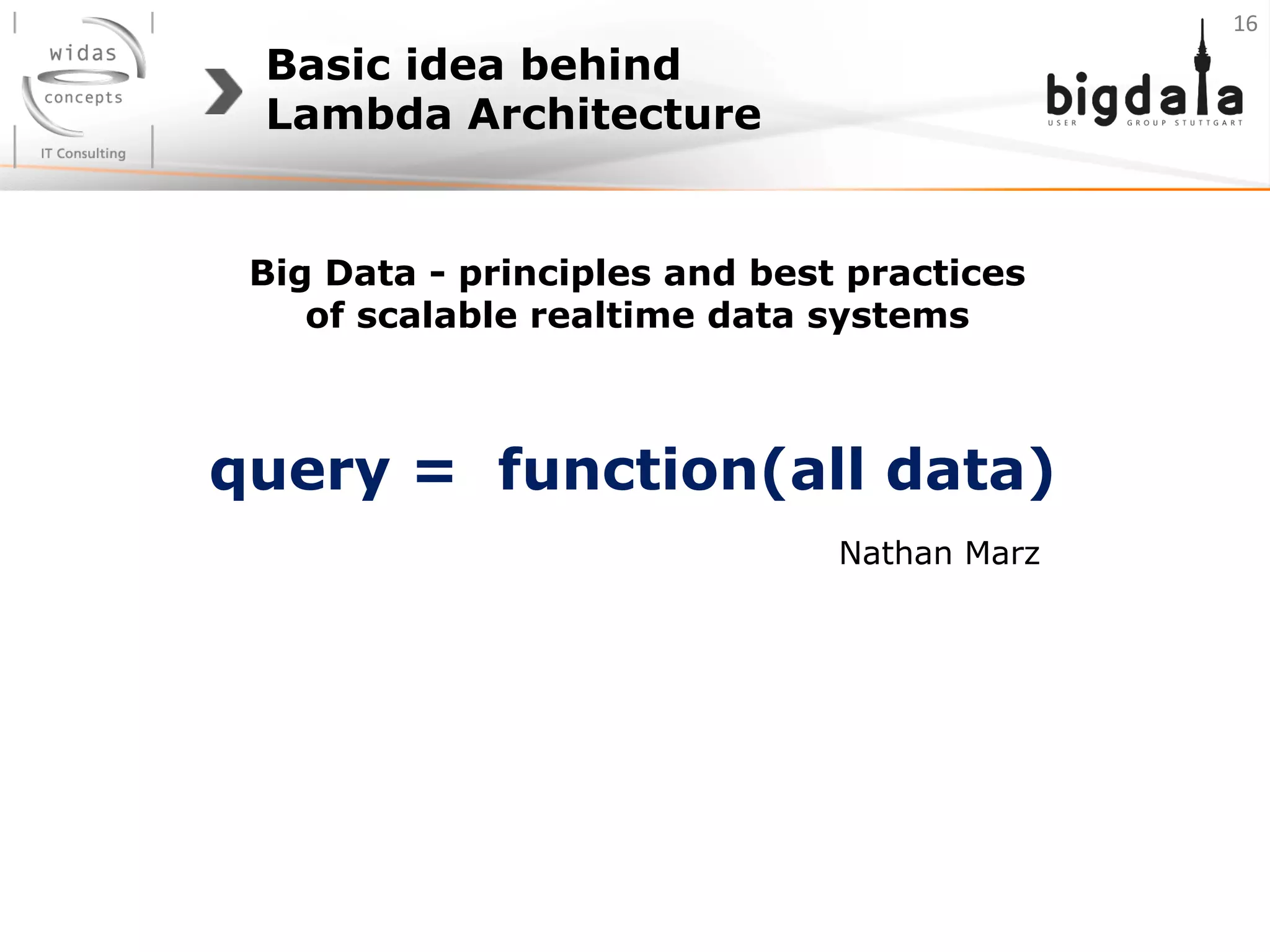 widas
concepts
IT Consulting

Basic idea behind
Lambda Architecture

16

bigdata
USER GROUP STUTTGART

Big Data - principles and best practices of scalable realtime data systems

query = function(all data)

Nathan Marz